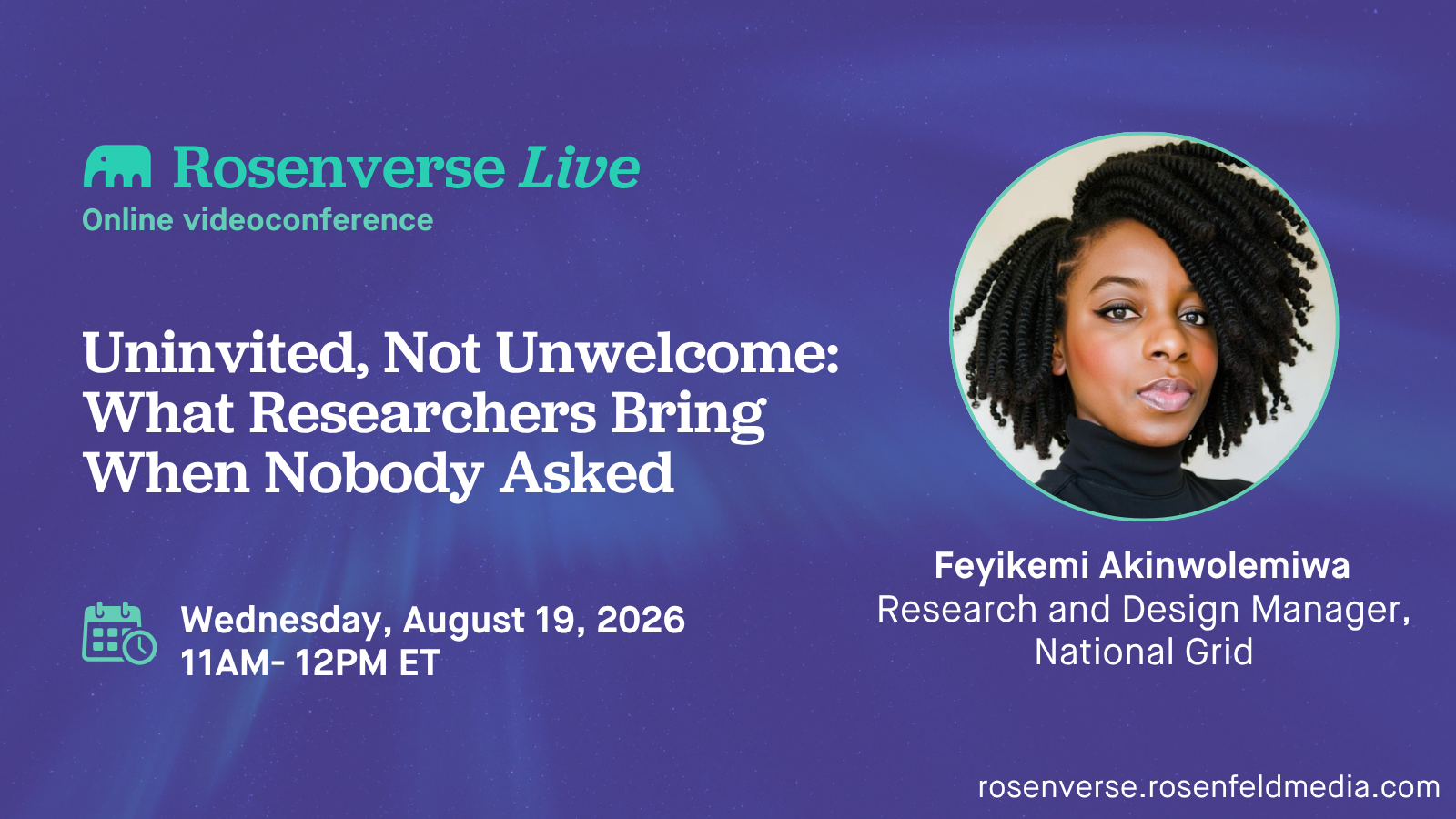 Rosenverse Live
Online videoconference

Uninvited, Not Unwelcome: What Researchers Bring When Nobody Asked

Wednesday, August 19, 2026
11AM- 12PM ET

Feyikemi Akinwolemiwa
Research and Design Manager, National Grid

rosenverse.rosenfeldmedia.com